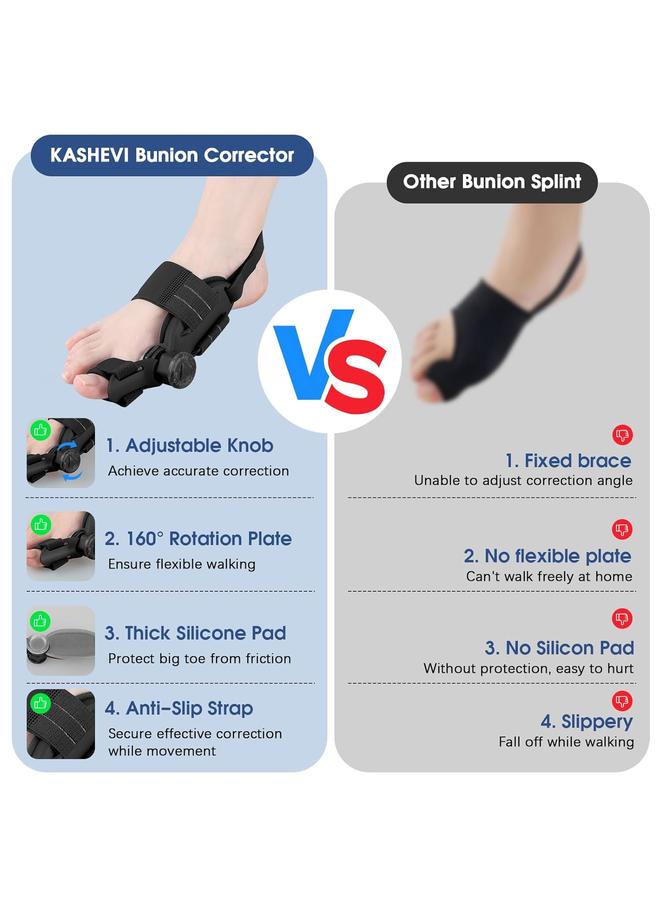 KASHEVI Bunion Corrector

1. Adjustable Knob
Achieve accurate correction

2. 160° Rotation Plate
Ensure flexible walking

3. Thick Silicone Pad
Protect big toe from friction

4. Anti-Slip Strap
Secure effective correction while movement

VS

Other Bunion Splint

1. Fixed brace
Unable to adjust correction angle

2. No flexible plate
Can't walk freely at home

3. No Silicon Pad
Without protection, easy to hurt

4. Slippery
Fall off while walking